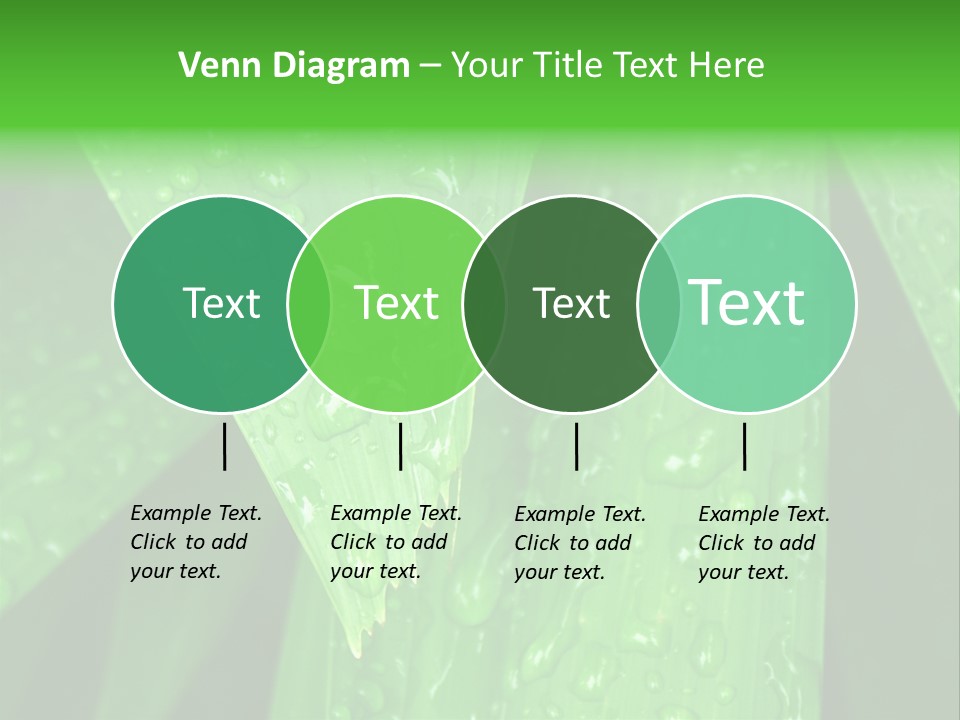 Venn Diagram – Your Title Text Here

Text

Text

Text

Text

Example Text. Click to add your text.

Example Text. Click to add your text.

Example Text. Click to add your text.

Example Text. Click to add your text.